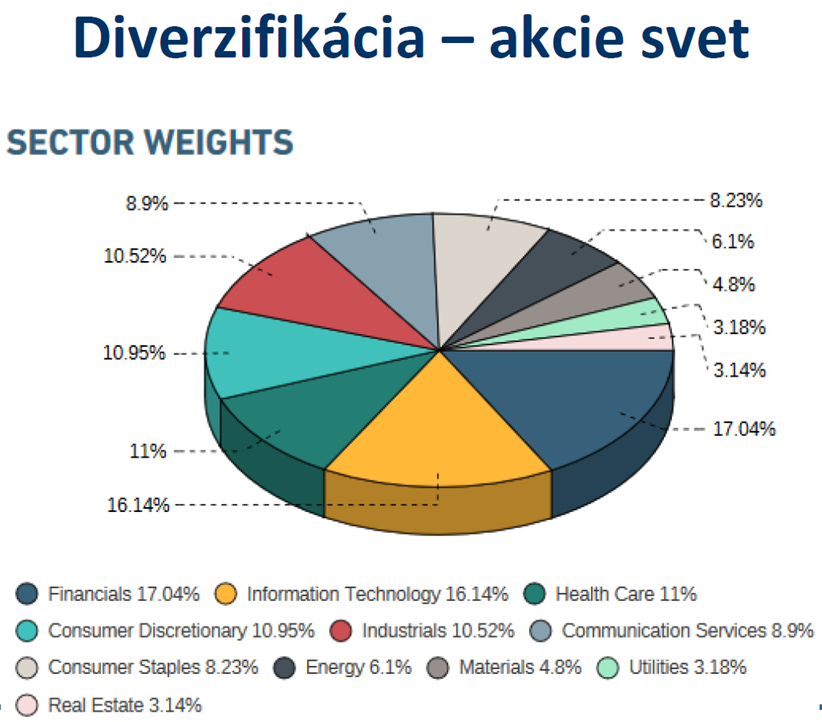 Diverzifikácia – akcie svet

SECTOR WEIGHTS

8.9%
10.52%
10.95%
11%
16.14%
8.23%
6.1%
4.8%
3.18%
3.14%
17.04%

Financials 17.04%
Information Technology 16.14%
Health Care 11%
Consumer Discretionary 10.95%
Industrials 10.52%
Communication Services 8.9%
Consumer Staples 8.23%
Energy 6.1%
Materials 4.8%
Utilities 3.18%
Real Estate 3.14%